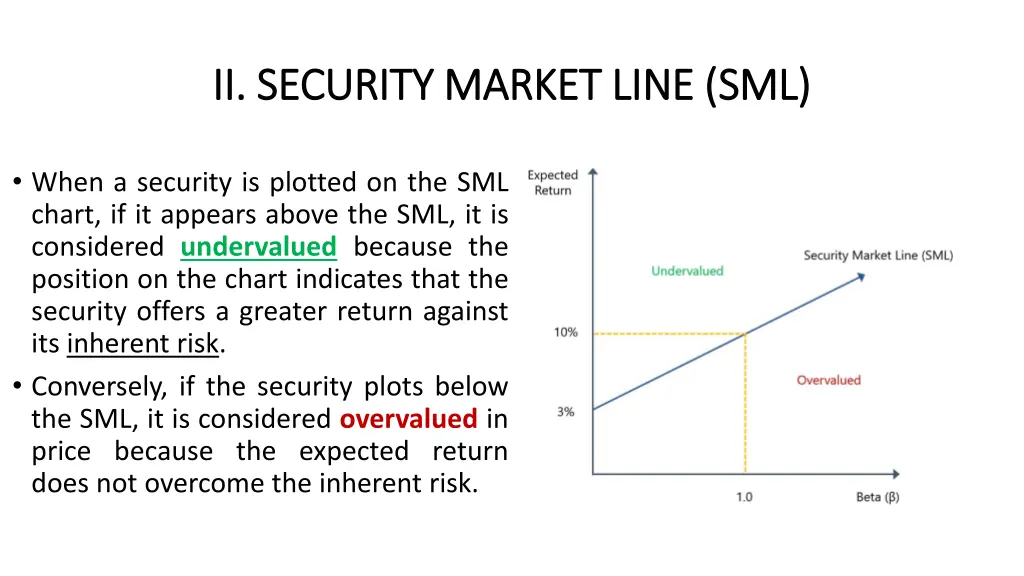 II. SECURITY MARKET LINE (SML)

• When a security is plotted on the SML chart, if it appears above the SML, it is considered undervalued because the position on the chart indicates that the security offers a greater return against its inherent risk.

• Conversely, if the security plots below the SML, it is considered overvalued in price because the expected return does not overcome the inherent risk.

Expected Return

Security Market Line (SML)

Undervalued

10%

Overvalued

3%

1.0

Beta (β)